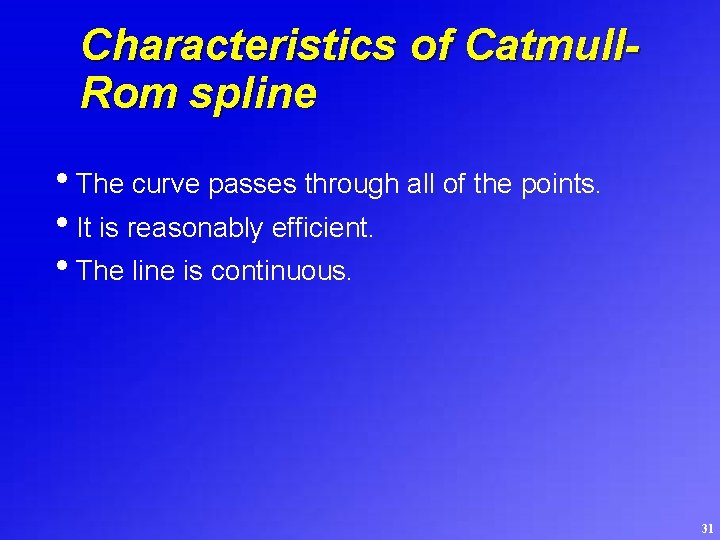 Characteristics of Catmull-Rom spline

• The curve passes through all of the points.
• It is reasonably efficient.
• The line is continuous.

31